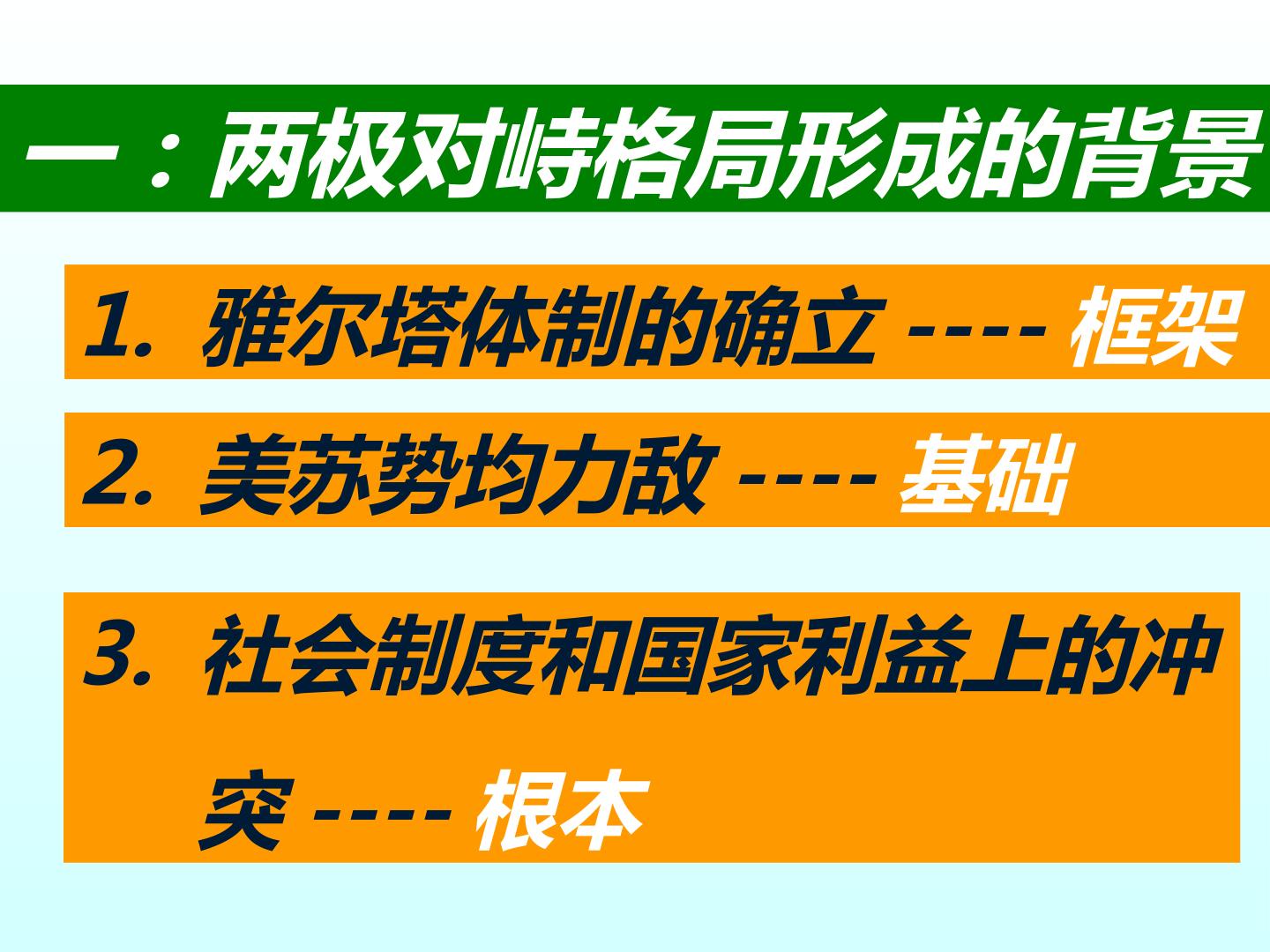 一：两极对峙格局形成的背景

1. 雅尔塔体制的确立 ---- 框架

2. 美苏势均力敌 ---- 基础

3. 社会制度和国家利益上的冲突 ---- 根本